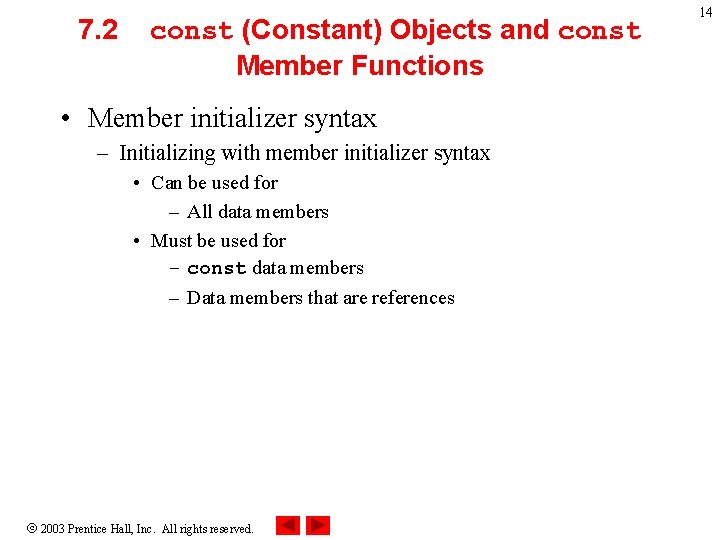 14

7.2 const (Constant) Objects and const Member Functions

• Member initializer syntax
– Initializing with member initializer syntax
• Can be used for
– All data members
• Must be used for
– const data members
– Data members that are references

© 2003 Prentice Hall, Inc. All rights reserved.